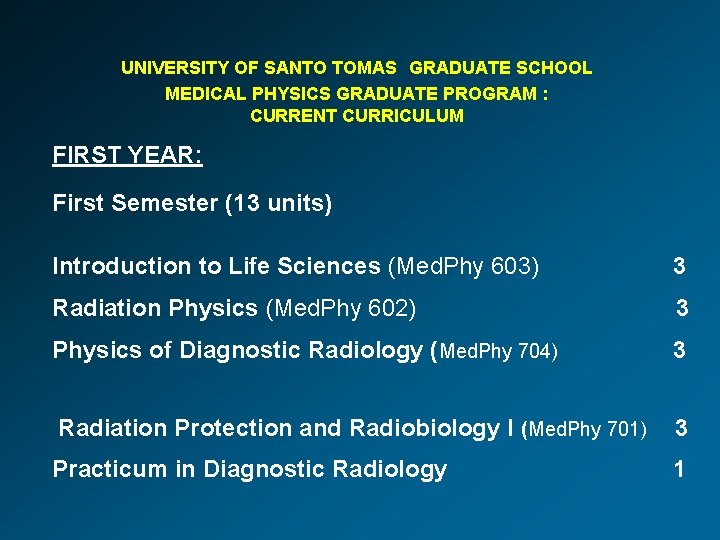 UNIVERSITY OF SANTO TOMAS GRADUATE SCHOOL
MEDICAL PHYSICS GRADUATE PROGRAM :
CURRENT CURRICULUM

FIRST YEAR:

First Semester (13 units)

Introduction to Life Sciences (MedPhy 603) 3

Radiation Physics (MedPhy 602) 3

Physics of Diagnostic Radiology (MedPhy 704) 3

Radiation Protection and Radiobiology I (MedPhy 701) 3

Practicum in Diagnostic Radiology 1